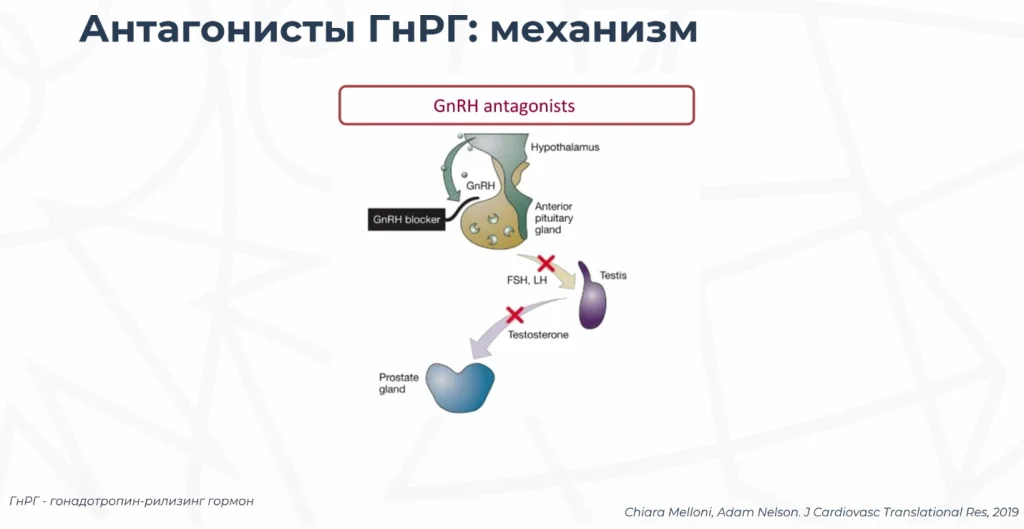 Антагонисты ГнРГ: механизм

GnRH antagonists

Hypothalamus

GnRH

GnRH blocker

Anterior pituitary gland

FSH, LH

Testis

Testosterone

Prostate gland

ГнРГ - гонадотропин-рилизинг гормон

Chiara Melloni, Adam Nelson. J Cardiovasc Translational Res, 2019